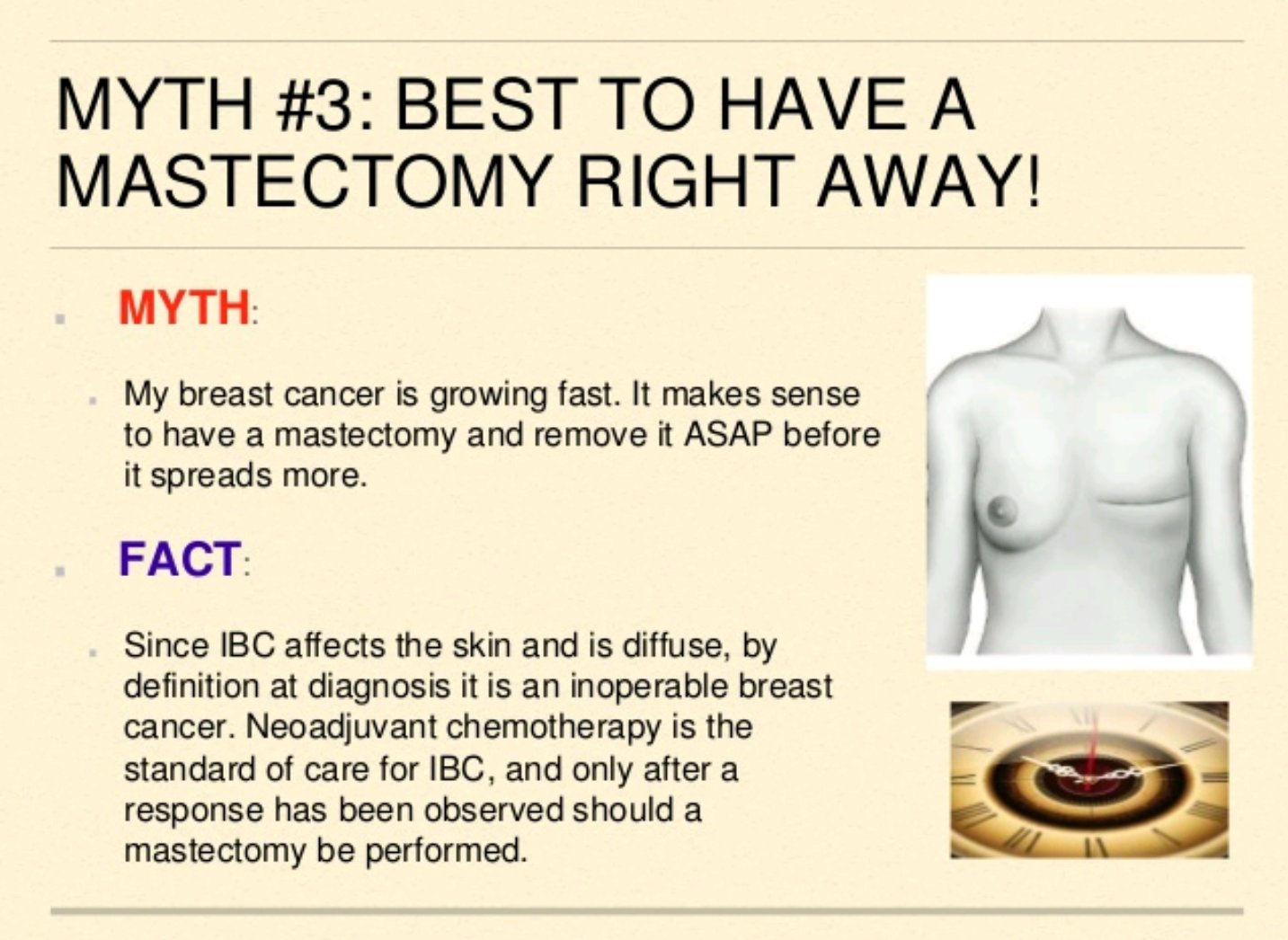 MYTH #3: BEST TO HAVE A MASTECTOMY RIGHT AWAY!

MYTH:

My breast cancer is growing fast. It makes sense to have a mastectomy and remove it ASAP before it spreads more.

FACT:

Since IBC affects the skin and is diffuse, by definition at diagnosis it is an inoperable breast cancer. Neoadjuvant chemotherapy is the standard of care for IBC, and only after a response has been observed should a mastectomy be performed.